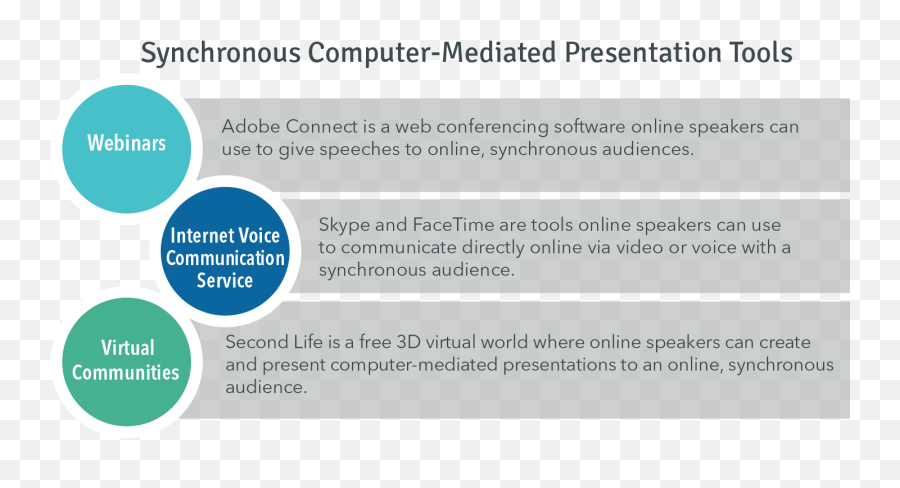 Synchronous Computer-Mediated Presentation Tools

Webinars

Adobe Connect is a web conferencing software online speakers can use to give speeches to online, synchronous audiences.

Internet Voice Communication Service

Skype and FaceTime are tools online speakers can use to communicate directly online via video or voice with a synchronous audience.

Virtual Communities

Second Life is a free 3D virtual world where online speakers can create and present computer-mediated presentations to an online, synchronous audience.